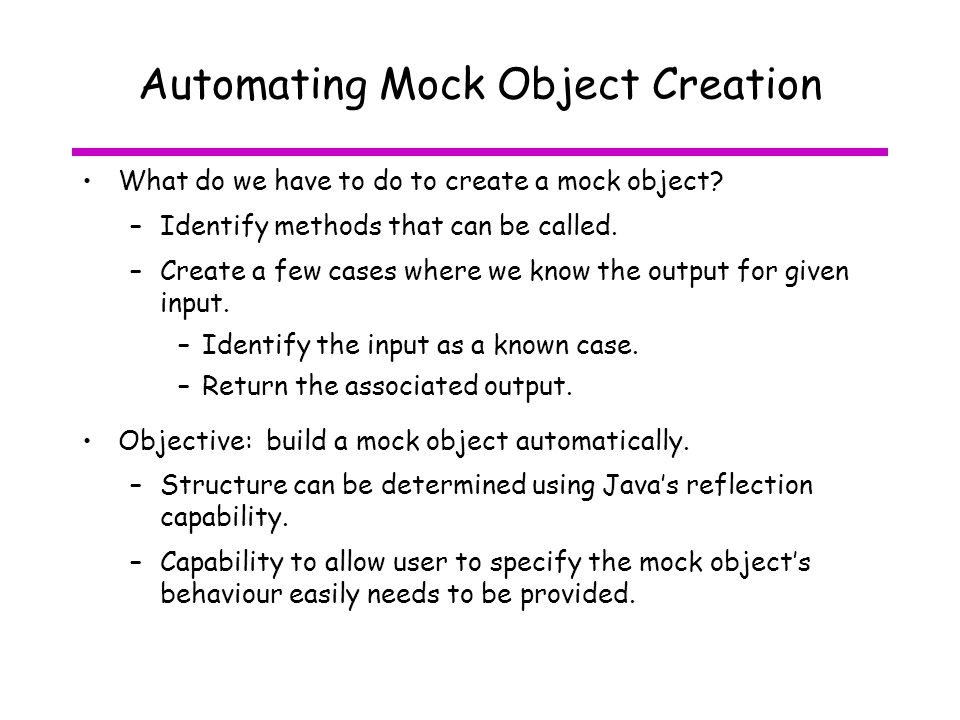 Automating Mock Object Creation

• What do we have to do to create a mock object?
– Identify methods that can be called.
– Create a few cases where we know the output for given input.
– Identify the input as a known case.
– Return the associated output.

• Objective: build a mock object automatically.
– Structure can be determined using Java's reflection capability.
– Capability to allow user to specify the mock object's behaviour easily needs to be provided.